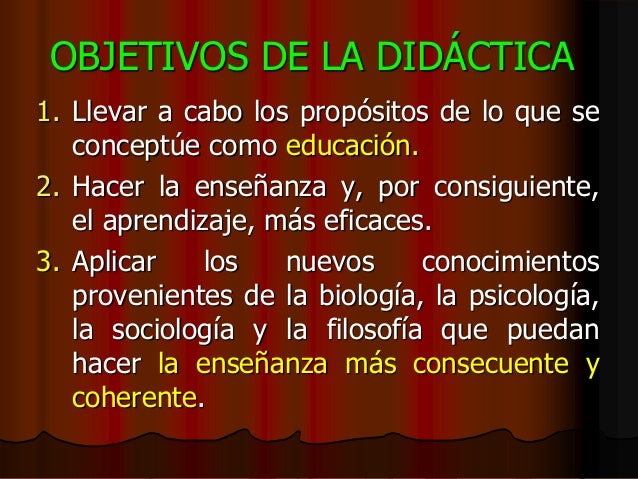 OBJETIVOS DE LA DIDÁCTICA

1. Llevar a cabo los propósitos de lo que se conceptúe como educación.

2. Hacer la enseñanza y, por consiguiente, el aprendizaje, más eficaces.

3. Aplicar los nuevos conocimientos provenientes de la biología, la psicología, la sociología y la filosofía que puedan hacer la enseñanza más consecuente y coherente.